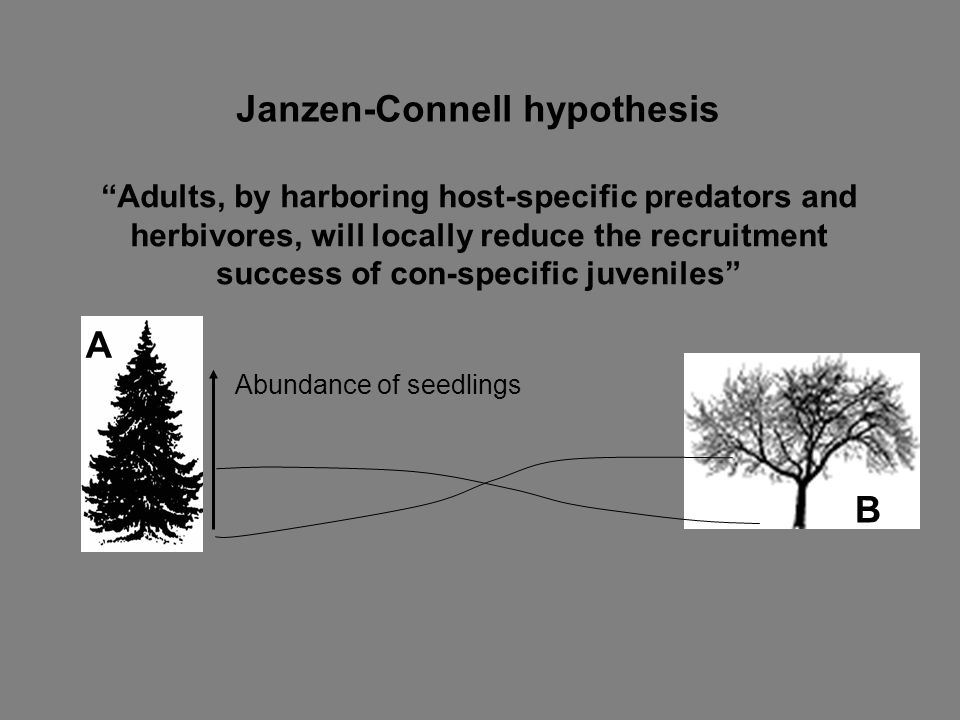 Janzen-Connell hypothesis

“Adults, by harboring host-specific predators and herbivores, will locally reduce the recruitment success of con-specific juveniles”

A

Abundance of seedlings

B